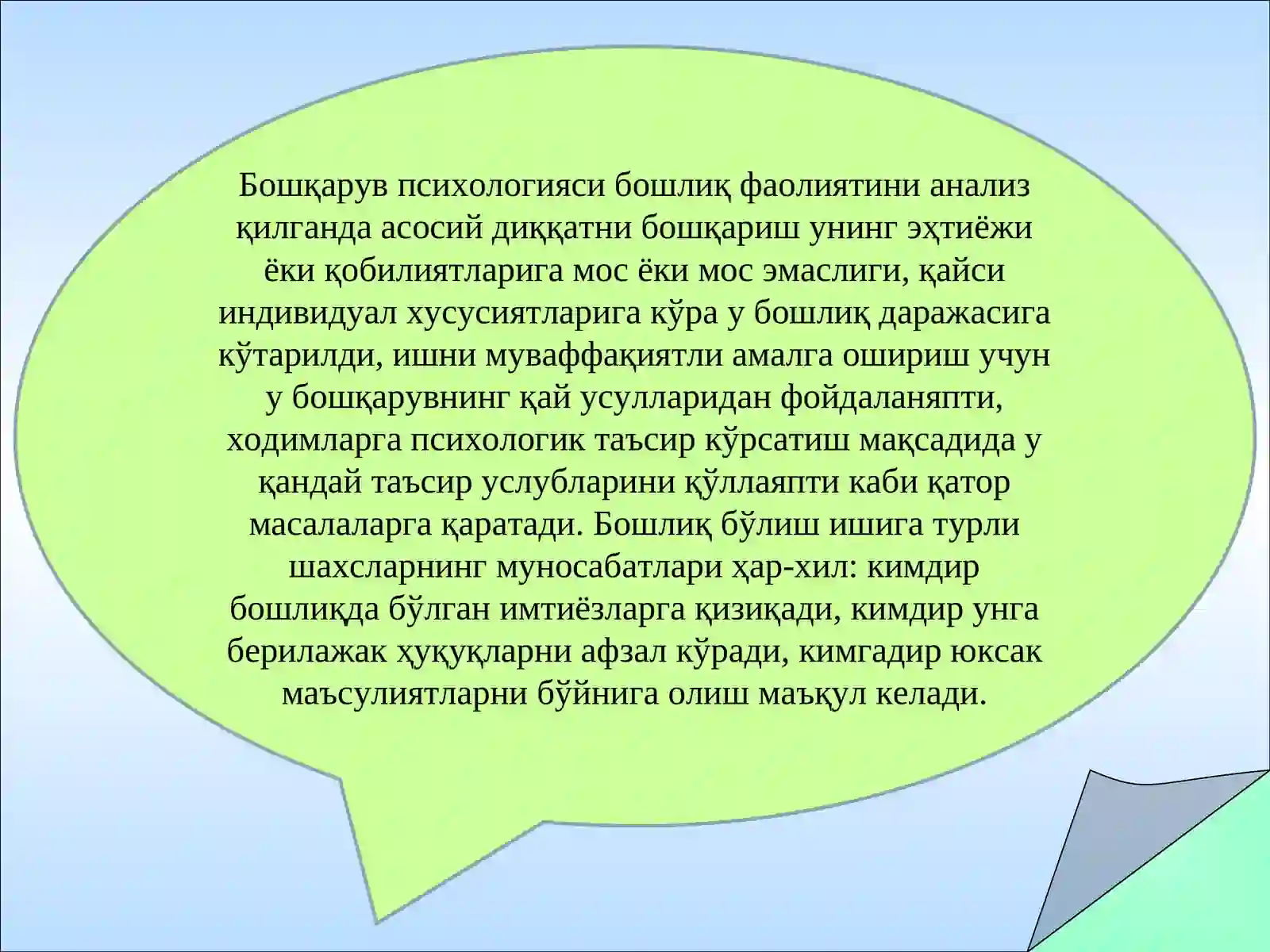 Бошқарув психологияси бошлиқ фаолиятини анализ қилганда асосий диққатни бошқариш унинг эҳтиёжи ёки қобилиятларига мос ёки мос эмаслиги, қайси индивидуал хусусиятларига кўра у бошлиқ даражасига кўтарилди, ишни муваффақиятли амалга ошириш учун у бошқарувнинг қай усулларидан фойдаланяпти, ходимларга психологик таъсир кўрсатиш мақсадида у қандай таъсир услубларини қўллаяпти каби қатор масалаларга қаратади. Бошлиқ бўлиш ишига турли шахсларнинг муносабатлари ҳар-хил: кимдир бошлиқда бўлган имтиёзларга қизиқади, кимдир унга берилажак ҳуқуқларни афзал кўради, кимгадир юксак маъсулиятларни бўйнига олиш маъқул келади.